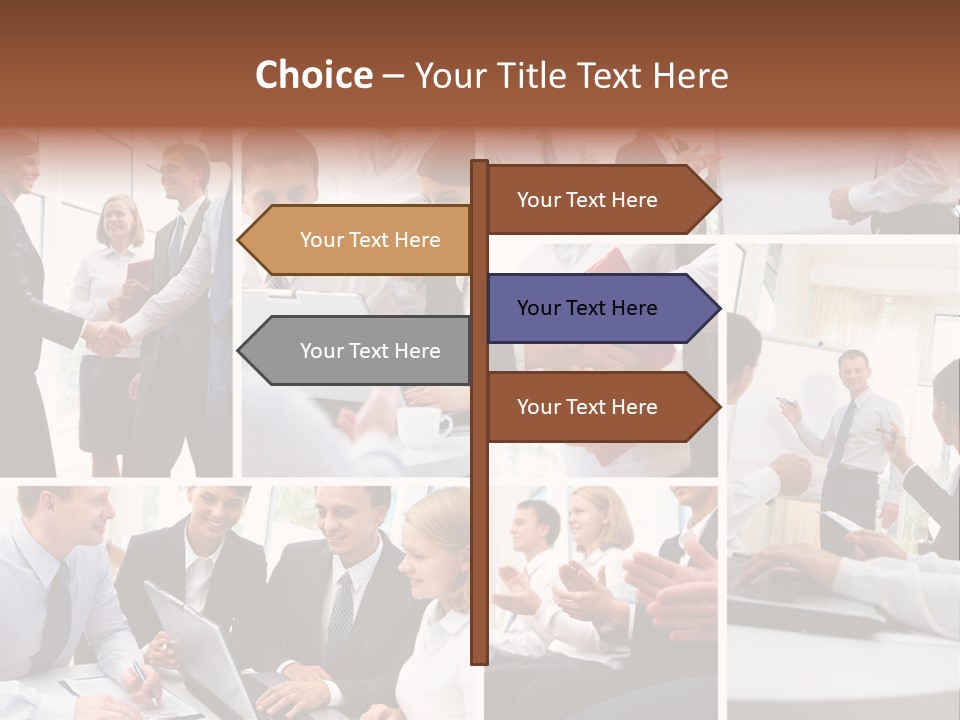 Choice – Your Title Text Here

Your Text Here

Your Text Here

Your Text Here

Your Text Here

Your Text Here